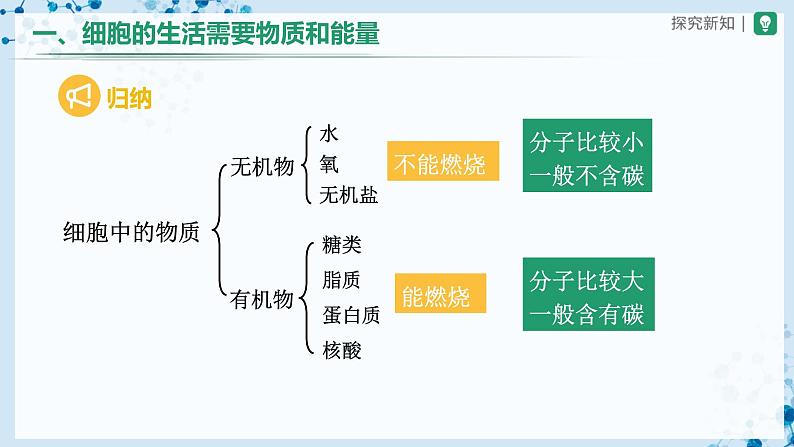 一、细胞的生活需要物质和能量

探究新知 |

归纳

细胞中的物质

无机物

水
氧
无机盐

不能燃烧

分子比较小
一般不含碳

有机物

糖类
脂质
蛋白质
核酸

能燃烧

分子比较大
一般含有碳